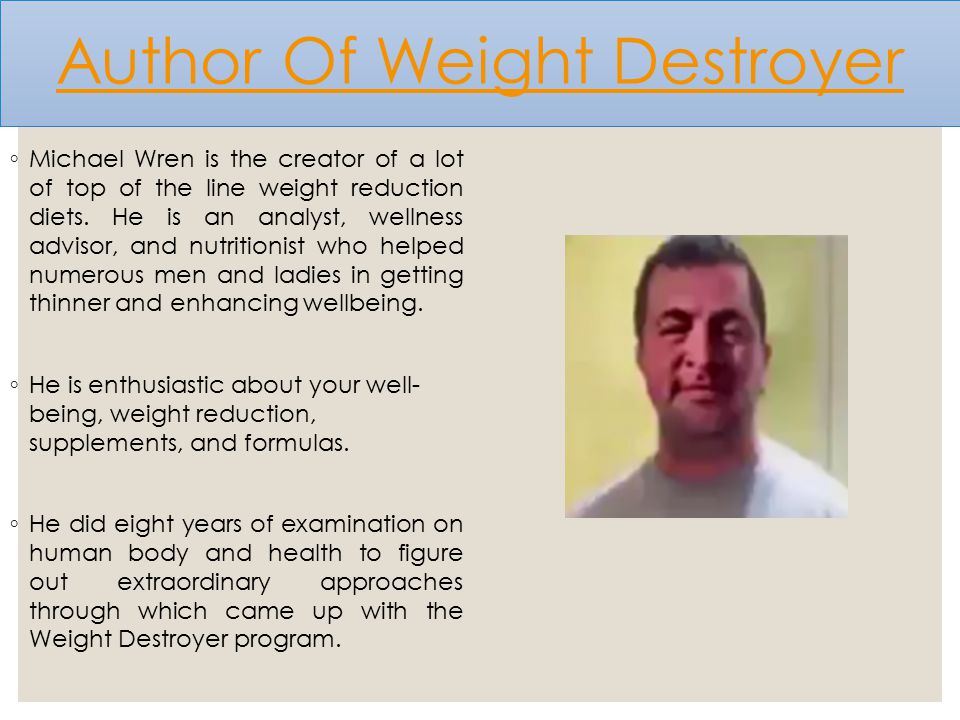 Author Of Weight Destroyer

◦ Michael Wren is the creator of a lot of top of the line weight reduction diets. He is an analyst, wellness advisor, and nutritionist who helped numerous men and ladies in getting thinner and enhancing wellbeing.

◦ He is enthusiastic about your well-being, weight reduction, supplements, and formulas.

◦ He did eight years of examination on human body and health to figure out extraordinary approaches through which came up with the Weight Destroyer program.